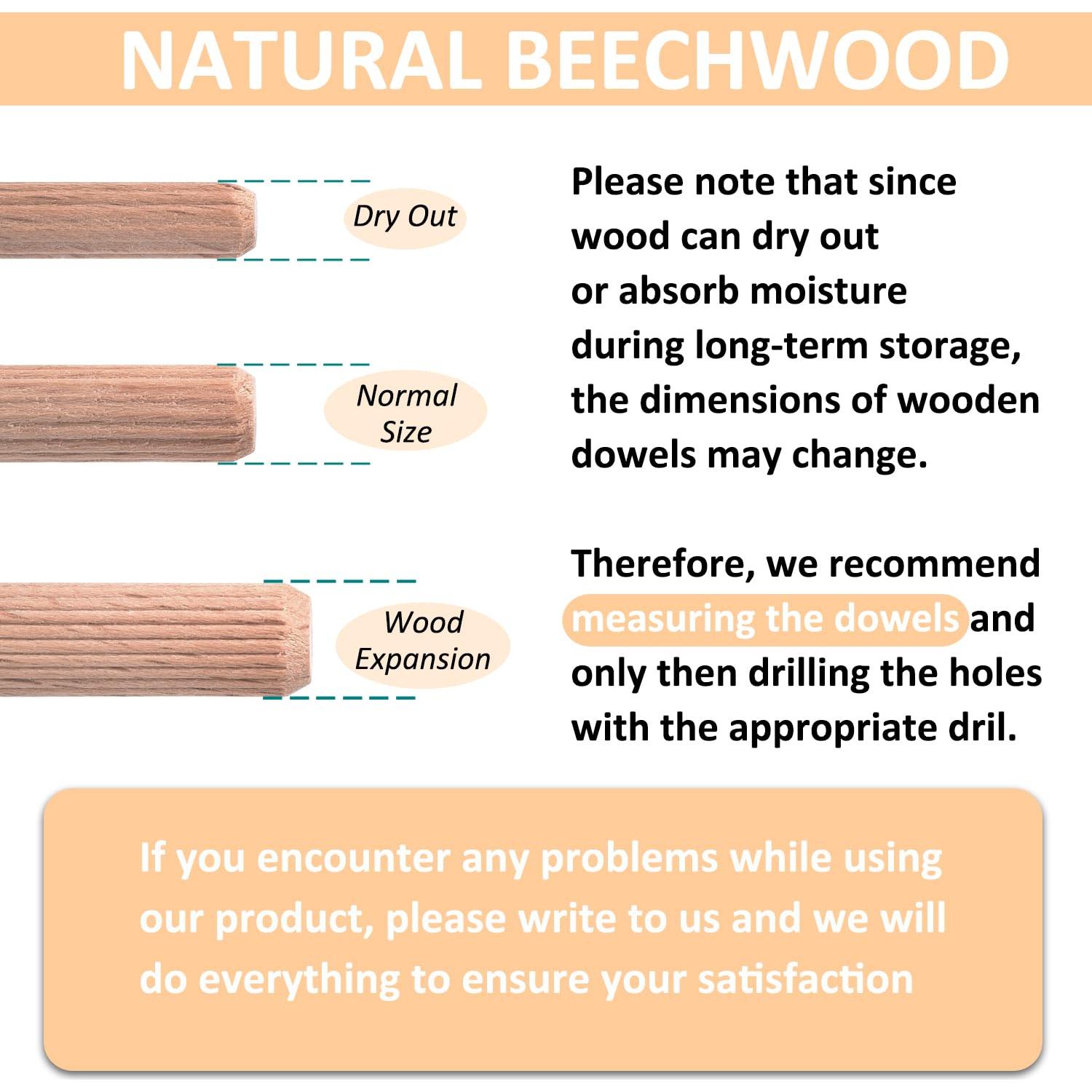 NATURAL BEECHWOOD

Dry Out

Normal Size

Wood Expansion

Please note that since wood can dry out or absorb moisture during long-term storage, the dimensions of wooden dowels may change.

Therefore, we recommend measuring the dowels and only then drilling the holes with the appropriate dril.

If you encounter any problems while using our product, please write to us and we will do everything to ensure your satisfaction